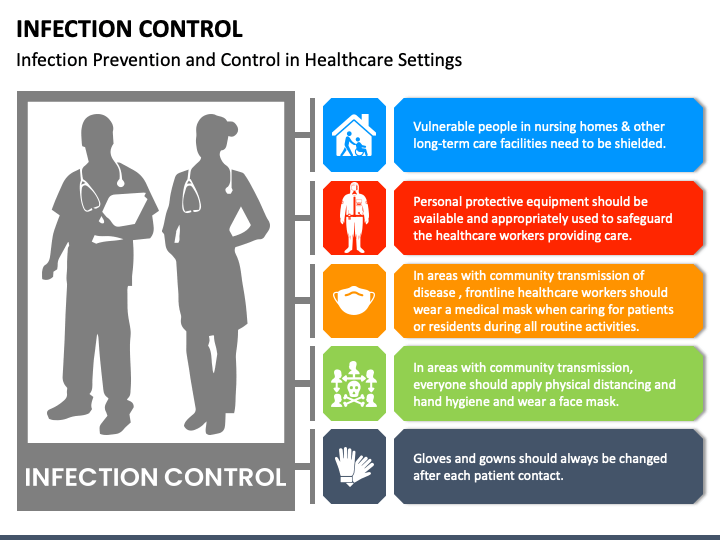 INFECTION CONTROL

Infection Prevention and Control in Healthcare Settings

INFECTION CONTROL

Vulnerable people in nursing homes & other long-term care facilities need to be shielded.

Personal protective equipment should be available and appropriately used to safeguard the healthcare workers providing care.

In areas with community transmission of disease , frontline healthcare workers should wear a medical mask when caring for patients or residents during all routine activities.

In areas with community transmission, everyone should apply physical distancing and hand hygiene and wear a face mask.

Gloves and gowns should always be changed after each patient contact.